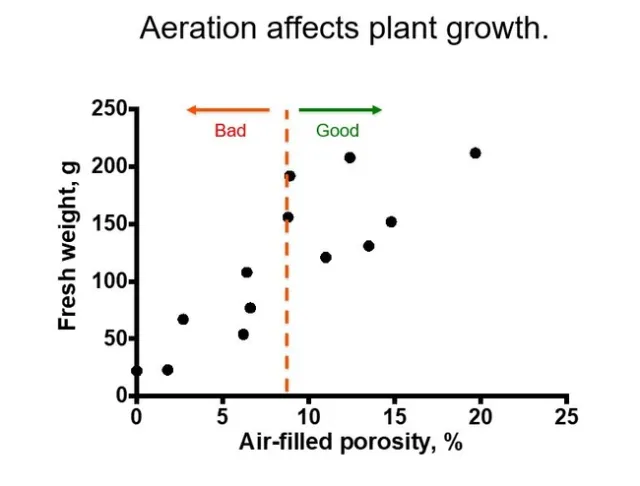 Aeration affects plant growth.

Bad

Good

Fresh weight, g

250
200
150
100
50
0

0
5
10
15
20
25

Air-filled porosity, %